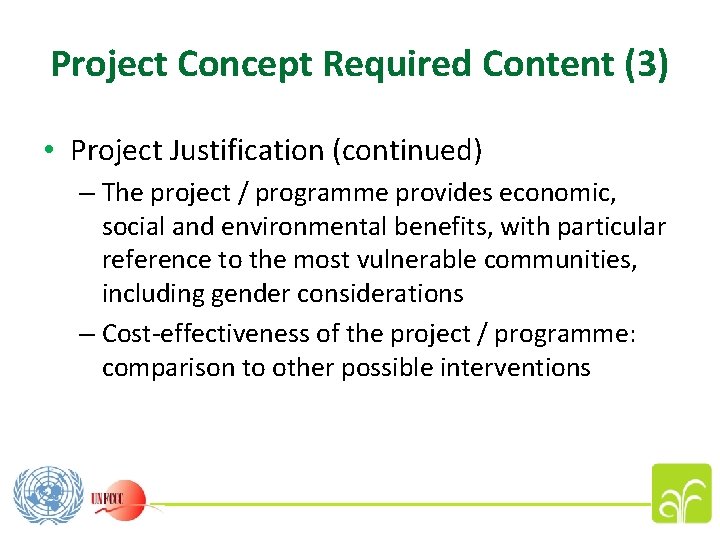 Project Concept Required Content (3)

• Project Justification (continued)

– The project / programme provides economic, social and environmental benefits, with particular reference to the most vulnerable communities, including gender considerations

– Cost-effectiveness of the project / programme: comparison to other possible interventions

UNFCCC